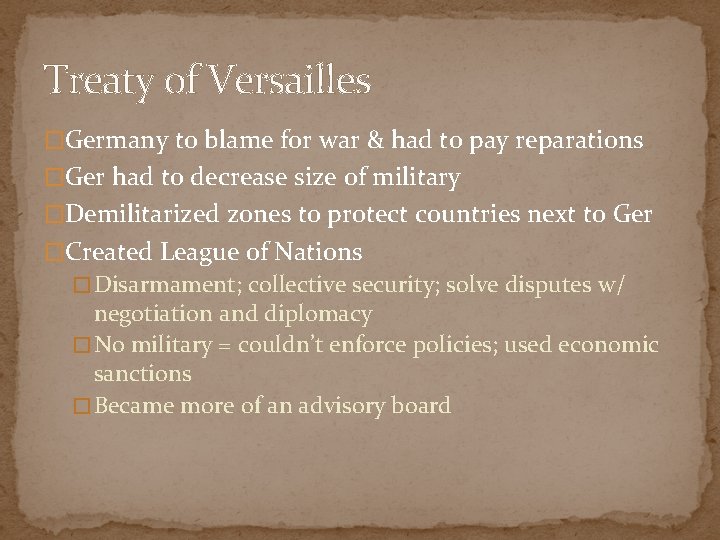 Treaty of Versailles

Germany to blame for war & had to pay reparations

Ger had to decrease size of military

Demilitarized zones to protect countries next to Ger

Created League of Nations

Disarmament; collective security; solve disputes w/ negotiation and diplomacy

No military = couldn't enforce policies; used economic sanctions

Became more of an advisory board